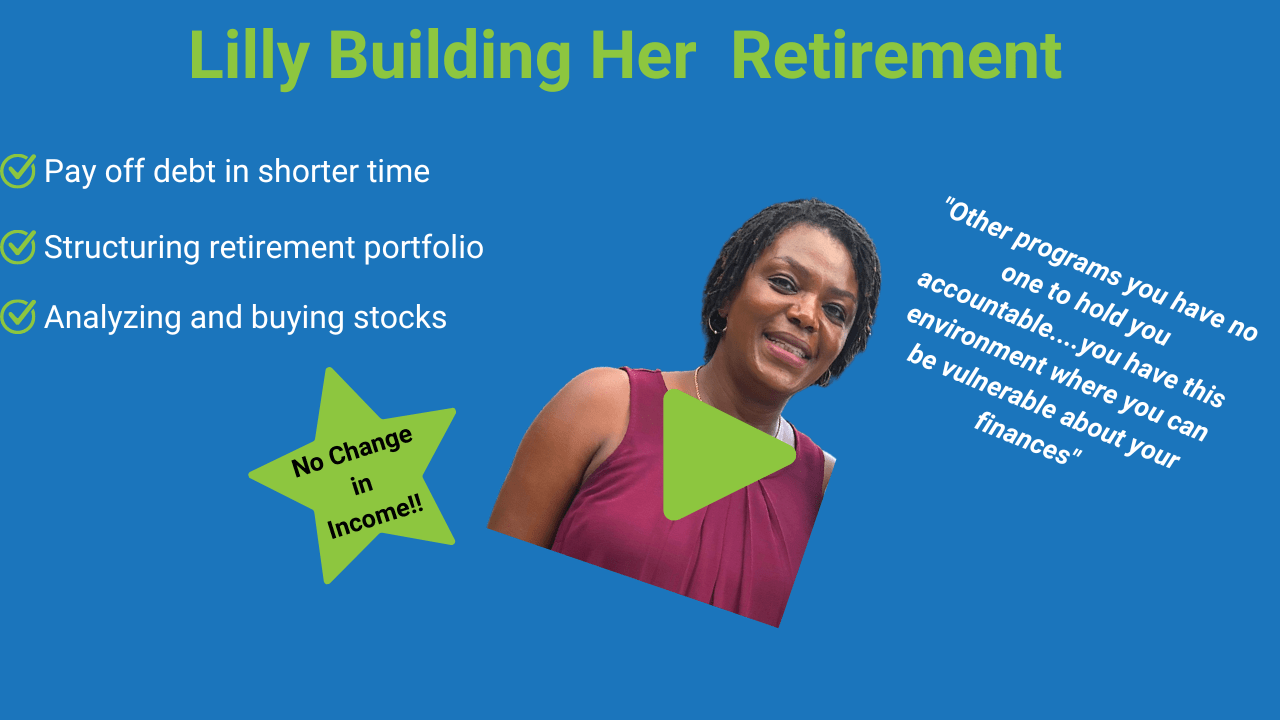 Lilly Building Her Retirement

Pay off debt in shorter time

Structuring retirement portfolio

Analyzing and buying stocks

No Change in Income!!

"Other programs you have no one to hold you accountable....you have this environment where you can be vulnerable about your finances"